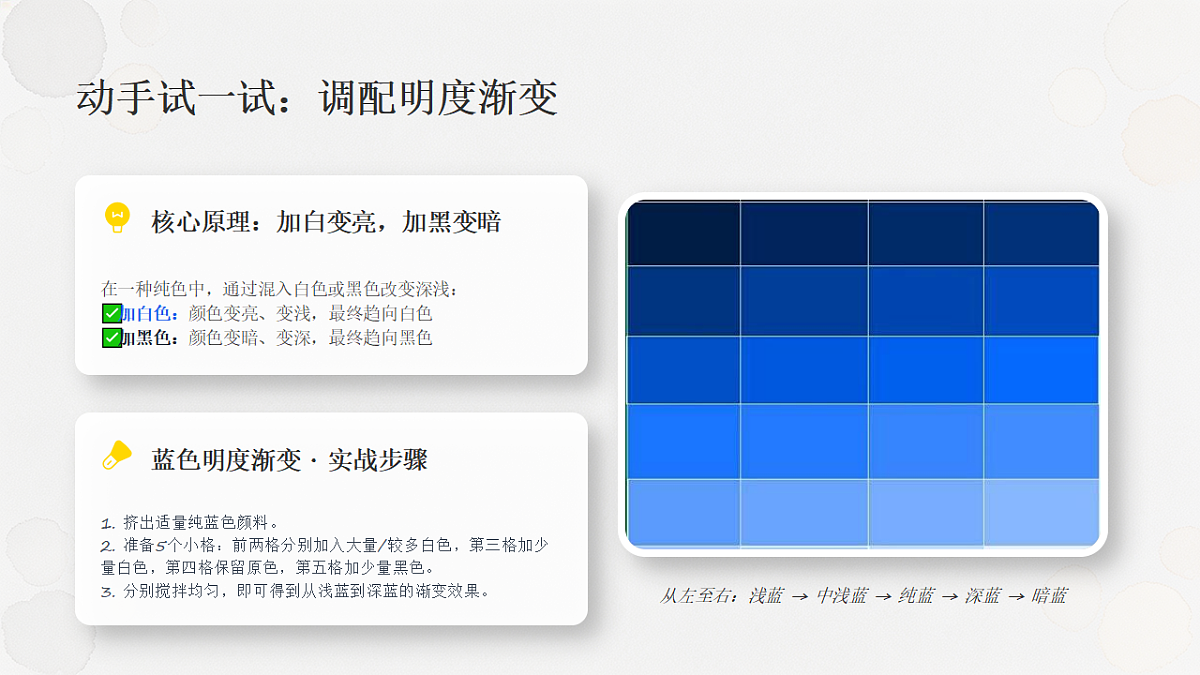 动手试一试：调配明度渐变

核心原理：加白变亮，加黑变暗

在一种纯色中，通过混入白色或黑色改变深浅：
✅加白色：颜色变亮、变浅，最终趋向白色
✅加黑色：颜色变暗、变深，最终趋向黑色

蓝色明度渐变 · 实战步骤

1. 挤出适量纯蓝色颜料。
2. 准备5个小格：前两格分别加入大量/较多白色，第三格加少量白色，第四格保留原色，第五格加少量黑色。
3. 分别搅拌均匀，即可得到从浅蓝到深蓝的渐变效果。

从左至右：浅蓝 → 中浅蓝 → 纯蓝 → 深蓝 → 暗蓝